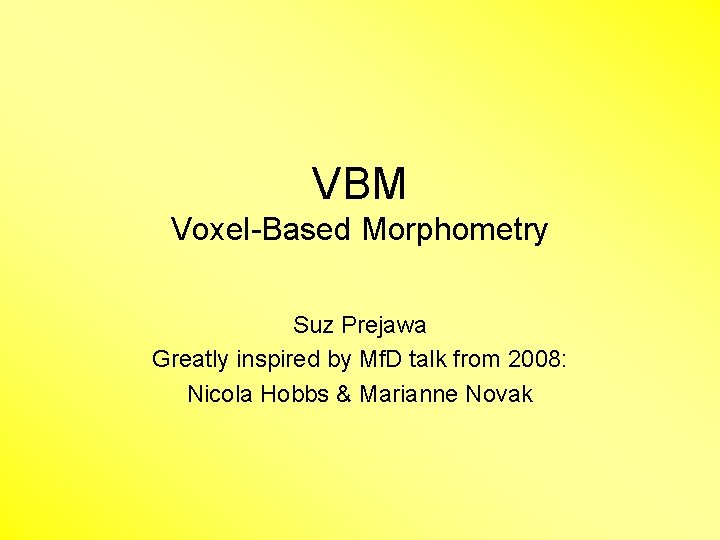 VBM
Voxel-Based Morphometry

Suz Prejawa
Greatly inspired by MfD talk from 2008:
Nicola Hobbs & Marianne Novak